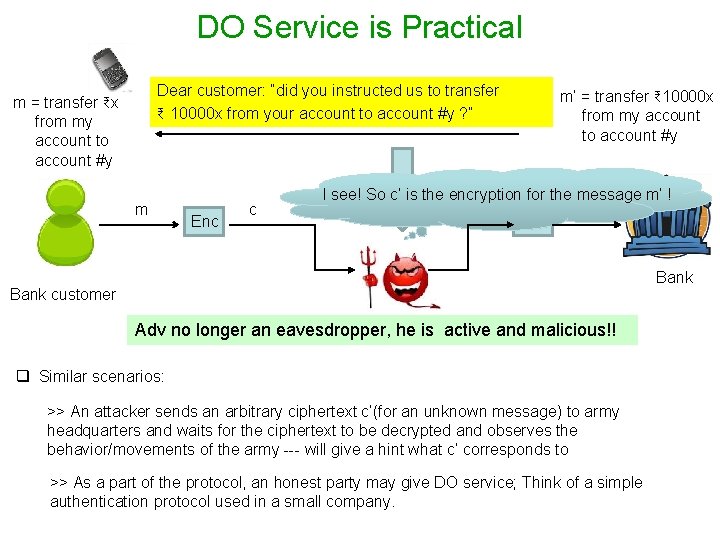 DO Service is Practical

m = transfer ₹x from my account to account #y

Dear customer: "did you instructed us to transfer ₹ 10000x from your account to account #y ?"

m' = transfer ₹10000x from my account to account #y

I see! So c' is the encryption for the message m' !

m

Enc

c

Bank customer

Bank

Adv no longer an eavesdropper, he is active and malicious!!

❑ Similar scenarios:

>> An attacker sends an arbitrary ciphertext c'(for an unknown message) to army headquarters and waits for the ciphertext to be decrypted and observes the behavior/movements of the army --- will give a hint what c' corresponds to

>> As a part of the protocol, an honest party may give DO service; Think of a simple authentication protocol used in a small company.